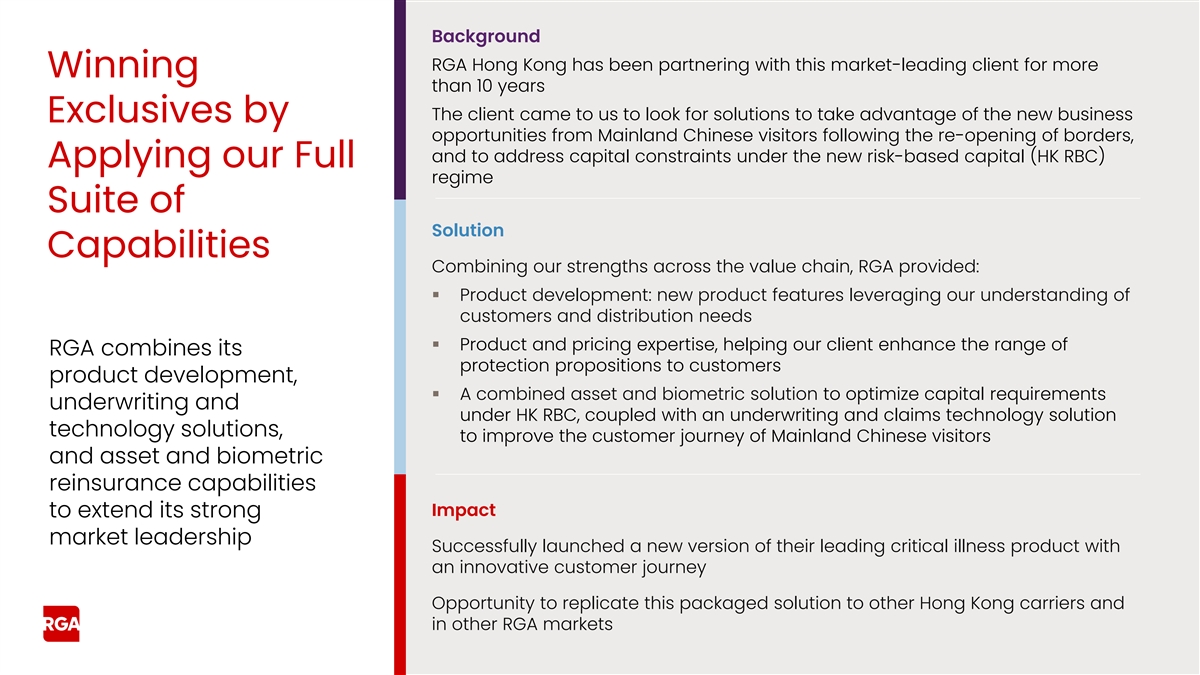 Winning Exclusives by Applying our Full Suite of Capabilities

RGA combines its product development, underwriting and technology solutions, and asset and biometric reinsurance capabilities to extend its strong market leadership

RGA

Background

RGA Hong Kong has been partnering with this market-leading client for more than 10 years

The client came to us to look for solutions to take advantage of the new business opportunities from Mainland Chinese visitors following the re-opening of borders, and to address capital constraints under the new risk-based capital (HK RBC) regime

Solution

Combining our strengths across the value chain, RGA provided:

▪ Product development: new product features leveraging our understanding of customers and distribution needs

▪ Product and pricing expertise, helping our client enhance the range of protection propositions to customers

▪ A combined asset and biometric solution to optimize capital requirements under HK RBC, coupled with an underwriting and claims technology solution to improve the customer journey of Mainland Chinese visitors

Impact

Successfully launched a new version of their leading critical illness product with an innovative customer journey

Opportunity to replicate this packaged solution to other Hong Kong carriers and in other RGA markets